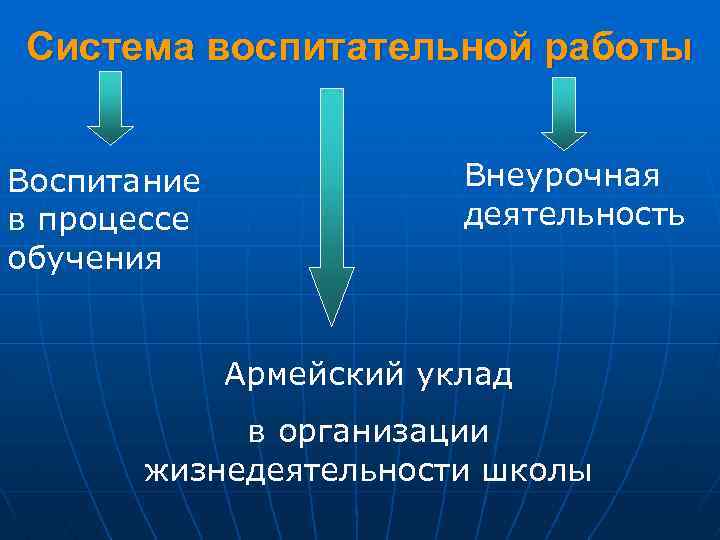 Система воспитательной работы

Воспитание в процессе обучения

Внеурочная деятельность

Армейский уклад

в организации жизнедеятельности школы